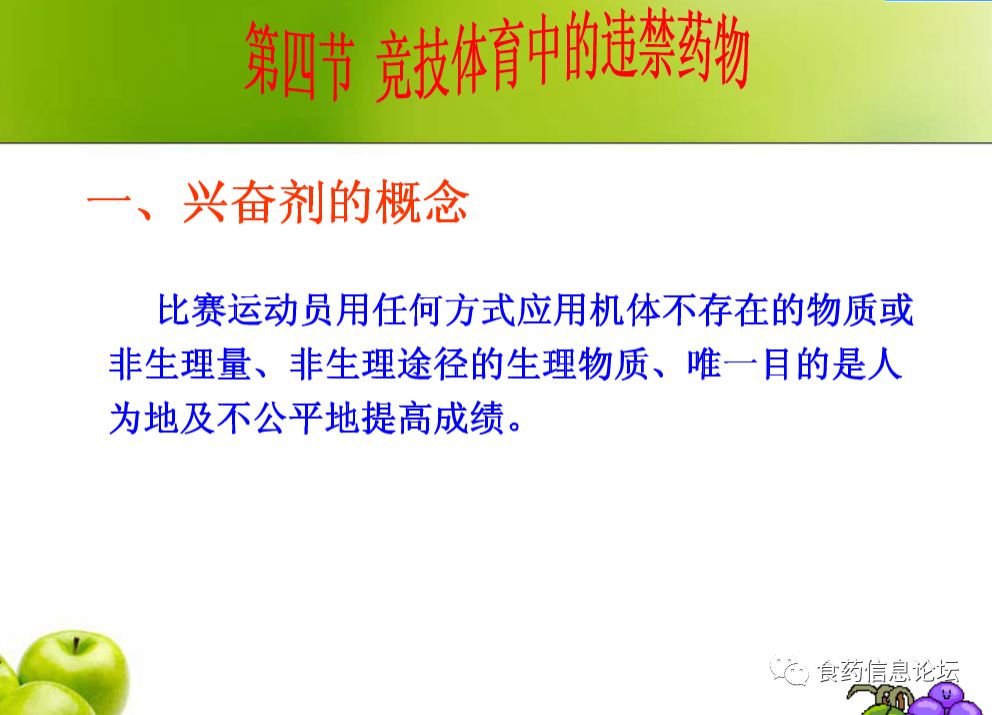 第四节 竞技体育中的违禁药物

一、兴奋剂的概念

比赛运动员用任何方式应用机体不存在的物质或非生理量、非生理途径的生理物质、唯一目的是人为地及不公平地提高成绩。

食药信息论坛